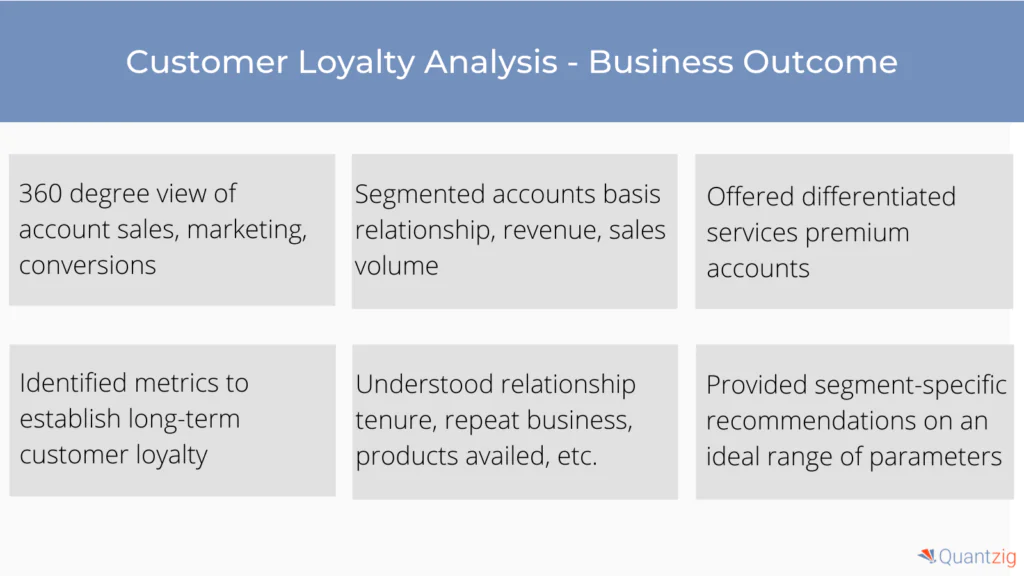 Customer Loyalty Analysis - Business Outcome

360 degree view of account sales, marketing, conversions

Segmented accounts basis relationship, revenue, sales volume

Offered differentiated services premium accounts

Identified metrics to establish long-term customer loyalty

Understood relationship tenure, repeat business, products availed, etc.

Provided segment-specific recommendations on an ideal range of parameters

Quantzig